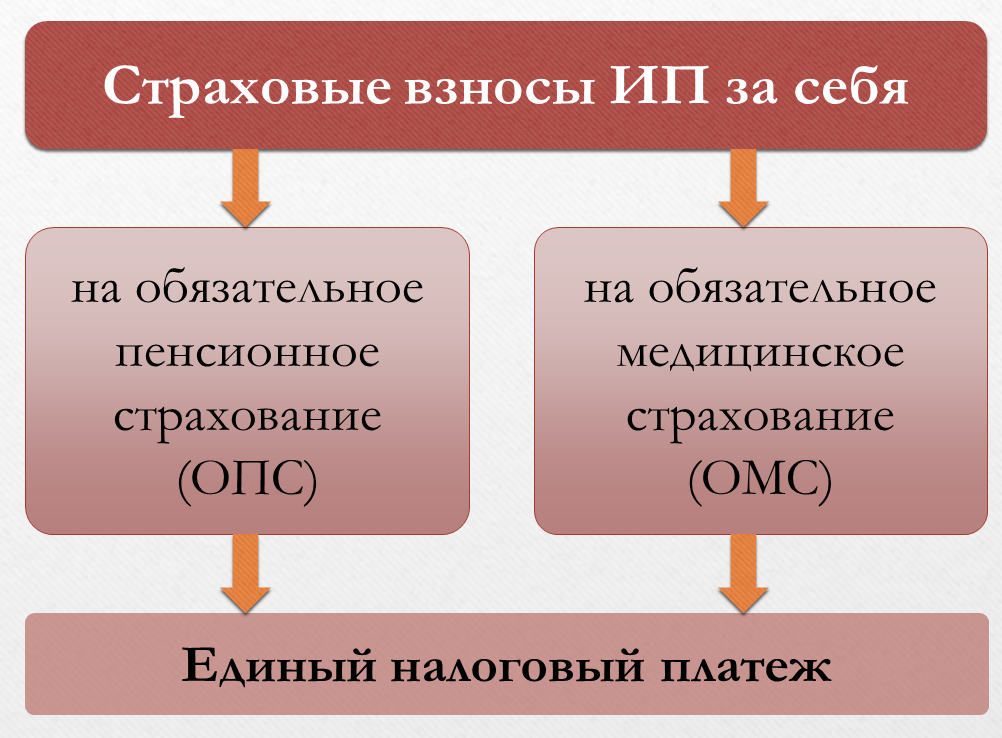 Страховые взносы ИП за себя

на обязательное пенсионное страхование (ОПС)

на обязательное медицинское страхование (ОМС)

Единый налоговый платеж